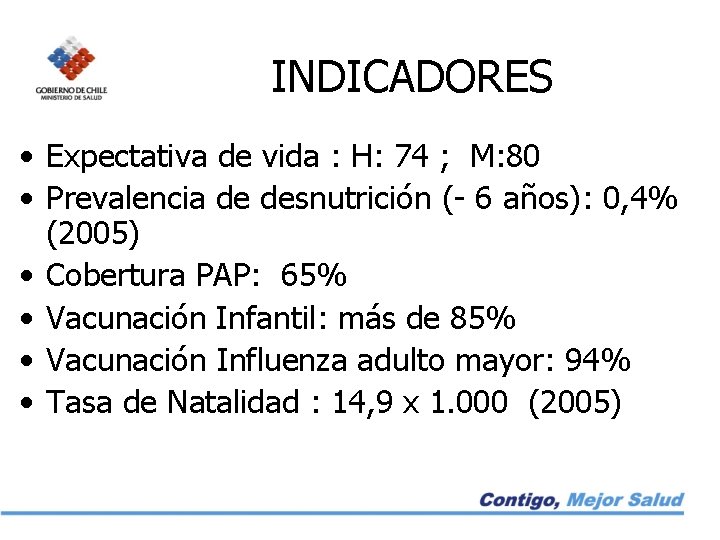 GOBIERNO DE CHILE
MINISTERIO DE SALUD

INDICADORES

• Expectativa de vida : H: 74 ; M:80
• Prevalencia de desnutrición (- 6 años): 0,4% (2005)
• Cobertura PAP: 65%
• Vacunación Infantil: más de 85%
• Vacunación Influenza adulto mayor: 94%
• Tasa de Natalidad : 14,9 x 1.000 (2005)

Contigo, Mejor Salud